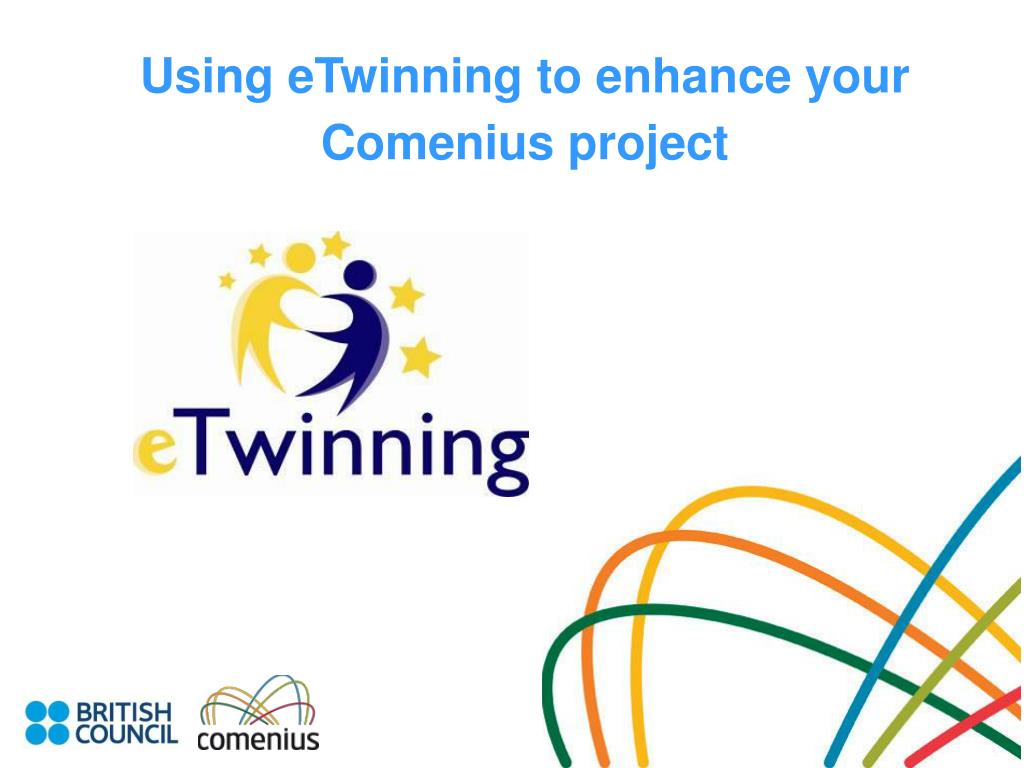 Using eTwinning to enhance your Comenius project

eTwinning

BRITISH COUNCIL

comenius